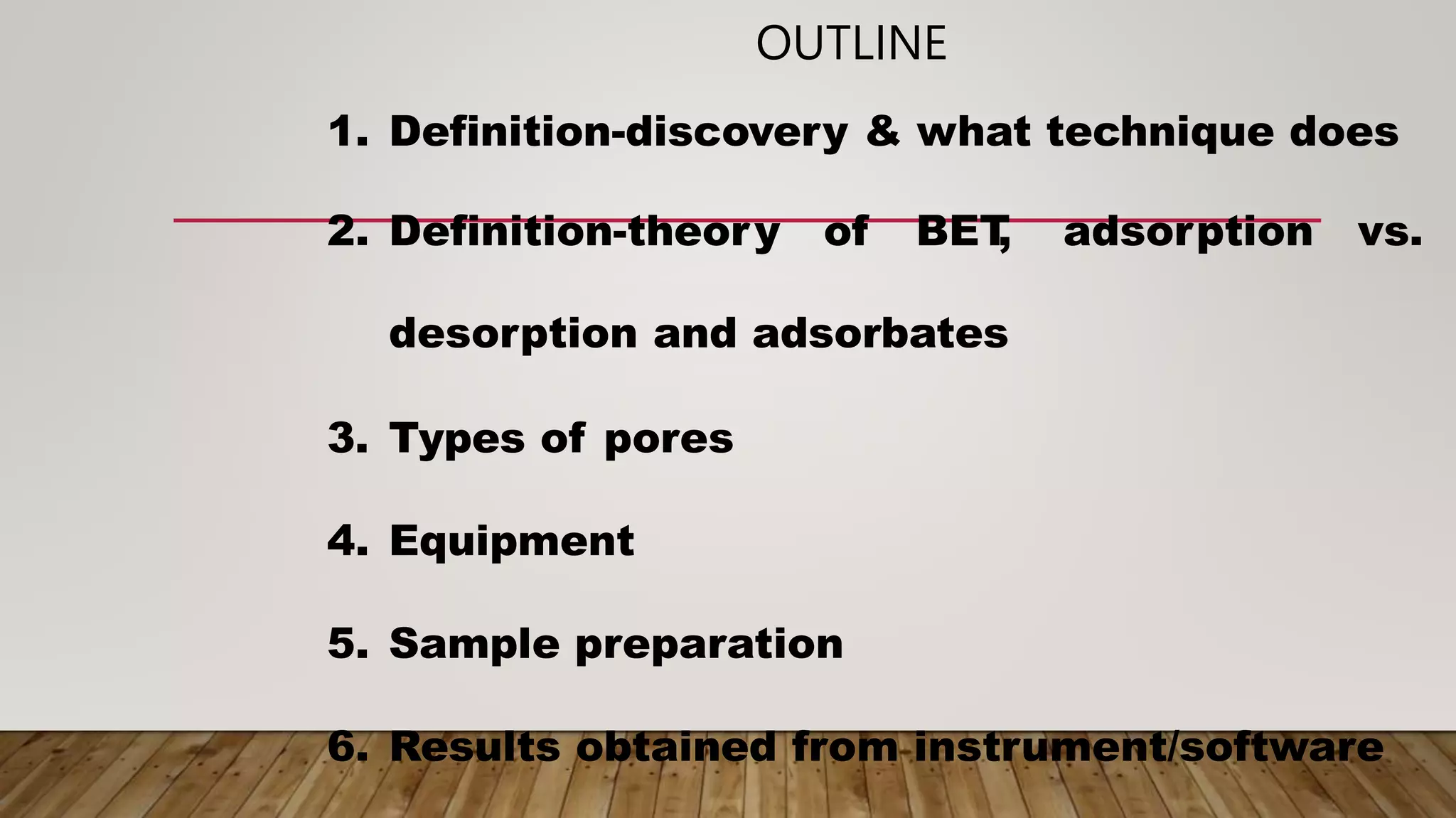 OUTLINE

1. Definition-discovery & what technique does

2. Definition-theory of BET, adsorption vs. desorption and adsorbates

3. Types of pores

4. Equipment

5. Sample preparation

6. Results obtained from instrument/software